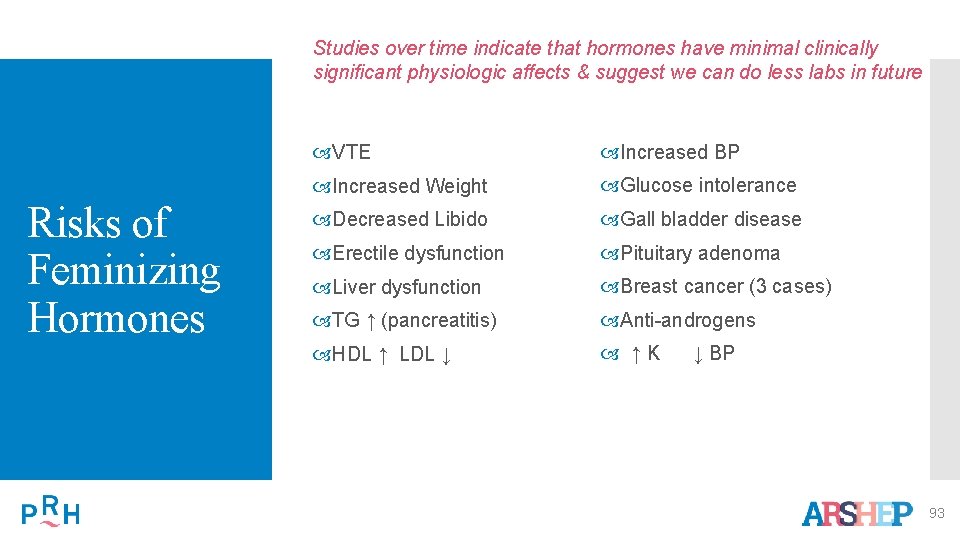 Studies over time indicate that hormones have minimal clinically significant physiologic affects & suggest we can do less labs in future

Risks of Feminizing Hormones

VTE

Increased Weight

Decreased Libido

Erectile dysfunction

Liver dysfunction

TG ↑ (pancreatitis)

HDL ↑ LDL ↓

Increased BP

Glucose intolerance

Gall bladder disease

Pituitary adenoma

Breast cancer (3 cases)

Anti-androgens

↑ K ↓ BP

PRH

ARSHEP

93